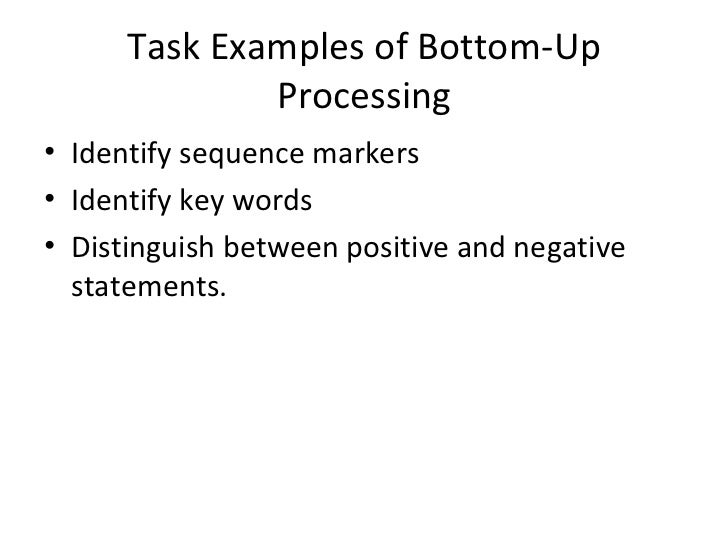 Task Examples of Bottom-Up Processing

• Identify sequence markers
• Identify key words
• Distinguish between positive and negative statements.